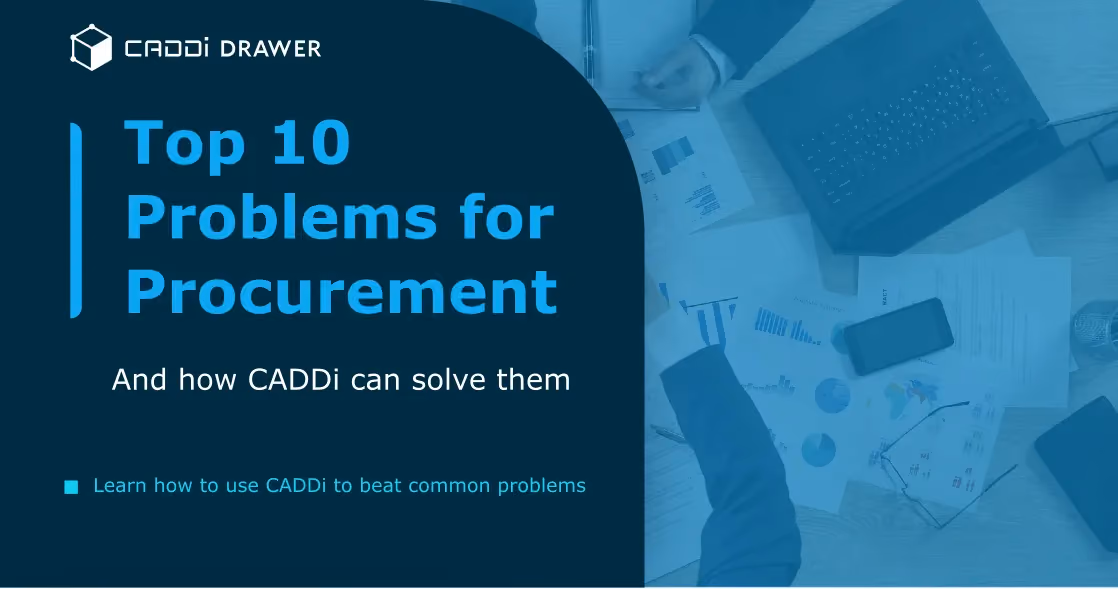 CADDi DRAWER

Top 10 Problems for Procurement

And how CADDi can solve them

Learn how to use CADDi to beat common problems